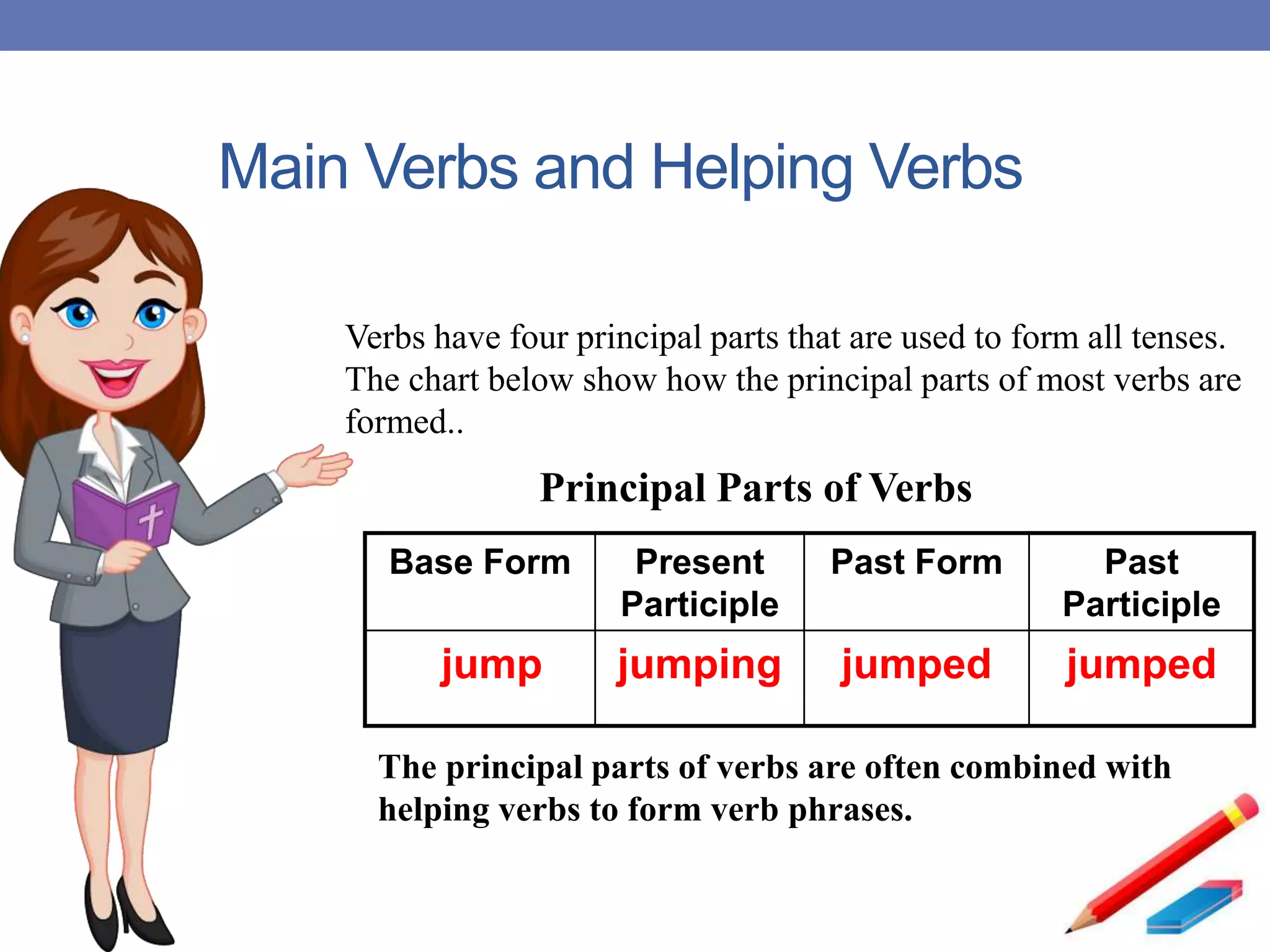 Main Verbs and Helping Verbs

Verbs have four principal parts that are used to form all tenses. The chart below show how the principal parts of most verbs are formed..

Principal Parts of Verbs

| Base Form | Present Participle | Past Form | Past Participle |
|---|---|---|---|
| jump | jumping | jumped | jumped |

The principal parts of verbs are often combined with helping verbs to form verb phrases.